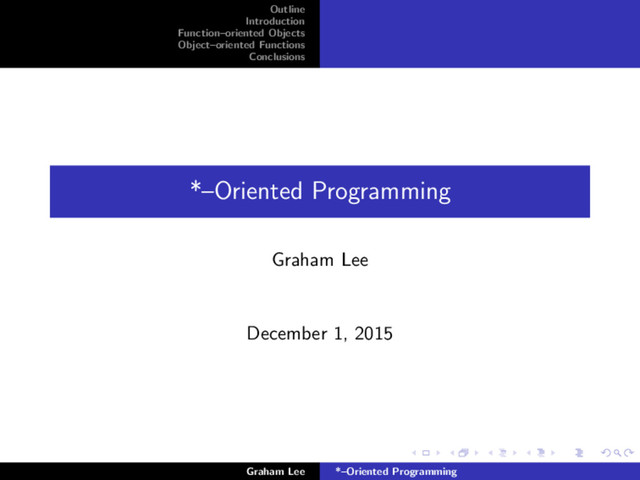 Outline
Introduction
Function–oriented Objects
Object–oriented Functions
Conclusions

*–Oriented Programming

Graham Lee

December 1, 2015

Graham Lee *–Oriented Programming